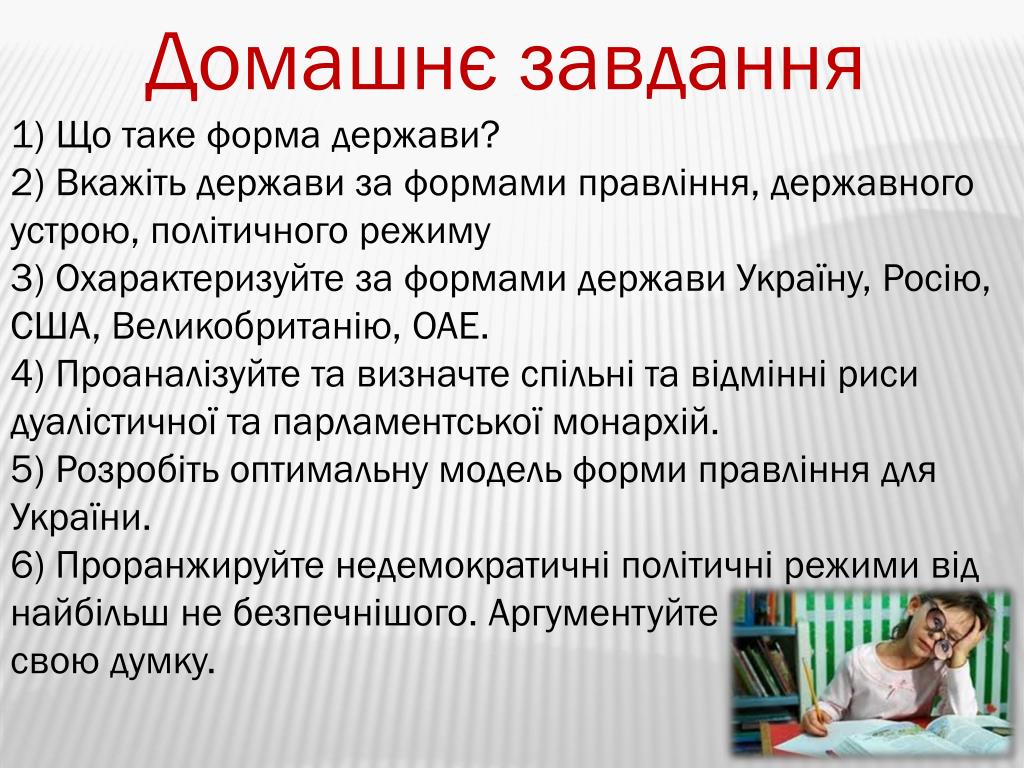 Домашнє завдання

1) Що таке форма держави?
2) Вкажіть держави за формами правління, державного устрою, політичного режиму
3) Охарактеризуйте за формами держави Україну, Росію, США, Великобританію, ОАЕ.
4) Проаналізуйте та визначте спільні та відмінні риси дуалістичної та парламентської монархій.
5) Розробіть оптимальну модель форми правління для України.
6) Проранжируйте недемократичні політичні режими від найбільш не безпечнішого. Аргументуйте свою думку.